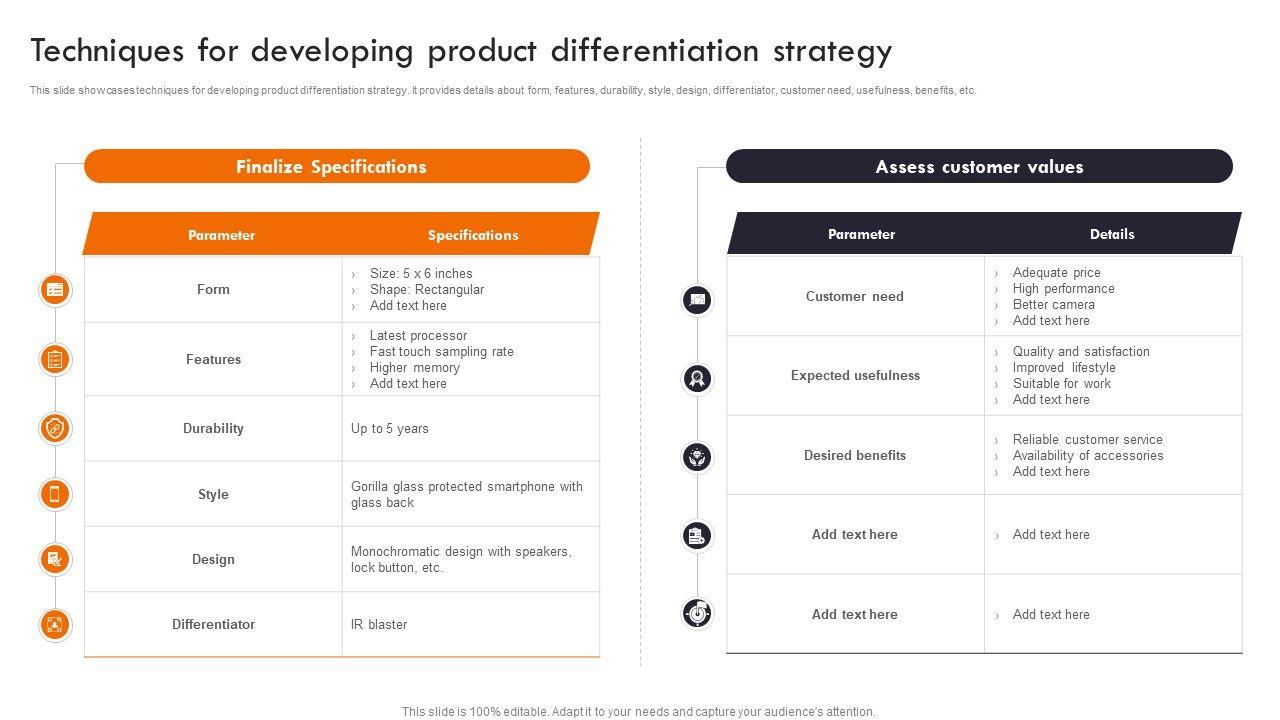 Techniques for developing product differentiation strategy

This slide showcases techniques for developing product differentiation strategy. It provides details about form, features, durability, style, design, differentiator, customer need, usefulness, benefits, etc.

Finalize Specifications

| Parameter | Specifications |
|---|---|
| Form | › Size: 5 x 6 inches › Shape: Rectangular › Add text here |
| Features | › Latest processor › Fast touch sampling rate › Higher memory › Add text here |
| Durability | Up to 5 years |
| Style | Gorilla glass protected smartphone with glass back |
| Design | Monochromatic design with speakers, lock button, etc. |
| Differentiator | IR blaster |

Assess customer values

| Parameter | Details |
|---|---|
| Customer need | › Adequate price › High performance › Better camera › Add text here |
| Expected usefulness | › Quality and satisfaction › Improved lifestyle › Suitable for work › Add text here |
| Desired benefits | › Reliable customer service › Availability of accessories › Add text here |
| Add text here | › Add text here |
| Add text here | › Add text here |

This slide is 100% editable. Adapt it to your needs and capture your audience's attention.